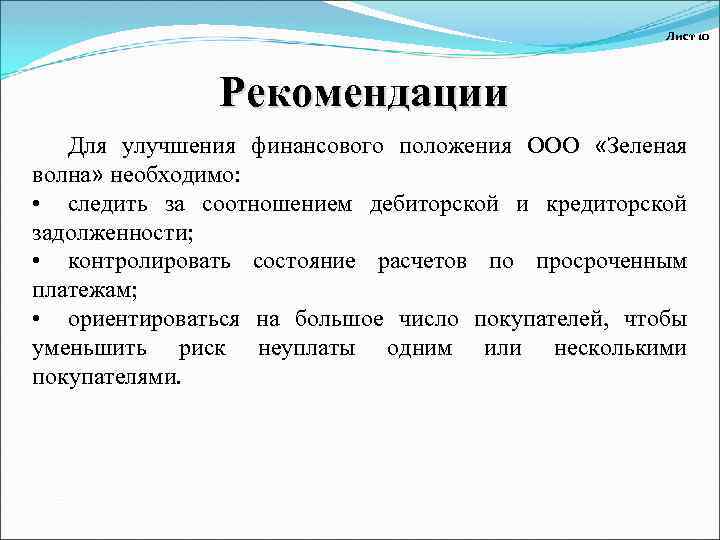 Лист 10

Рекомендации

Для улучшения финансового положения ООО «Зеленая волна» необходимо:
• следить за соотношением дебиторской и кредиторской задолженности;
• контролировать состояние расчетов по просроченным платежам;
• ориентироваться на большое число покупателей, чтобы уменьшить риск неуплаты одним или несколькими покупателями.